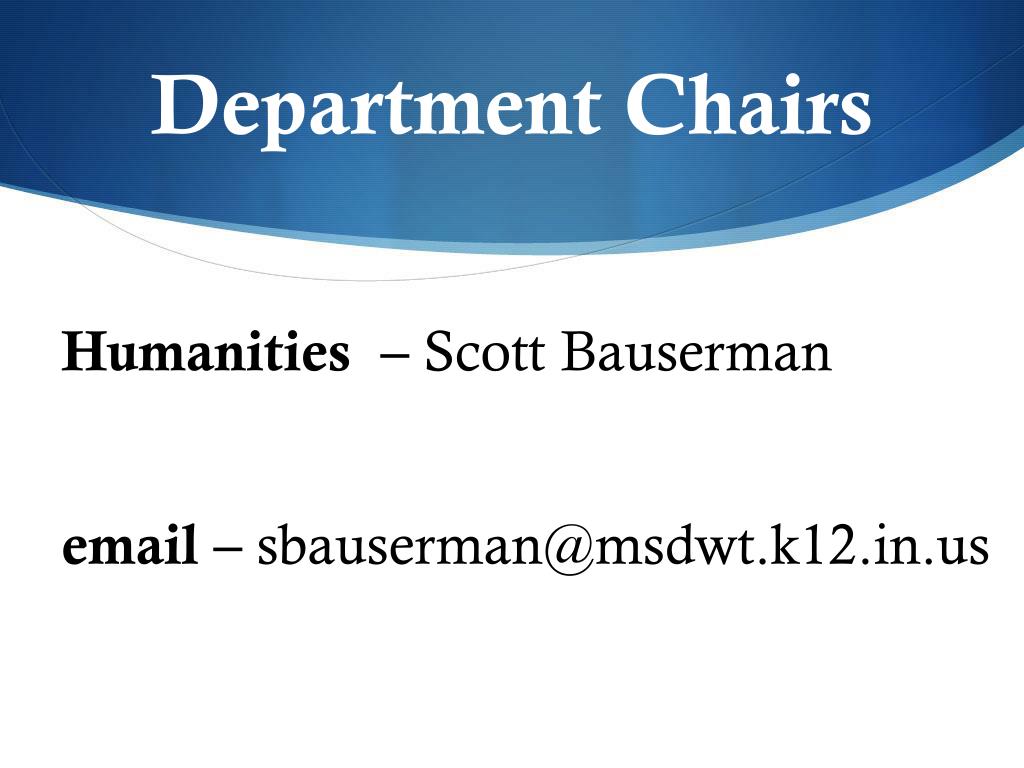 Department Chairs

Humanities – Scott Bauserman

email – sbauserman@msdwt.k12.in.us